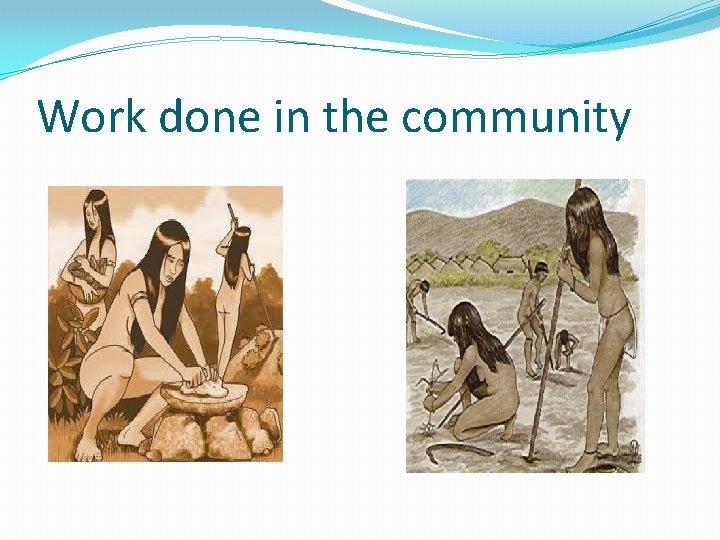 Work done in the community